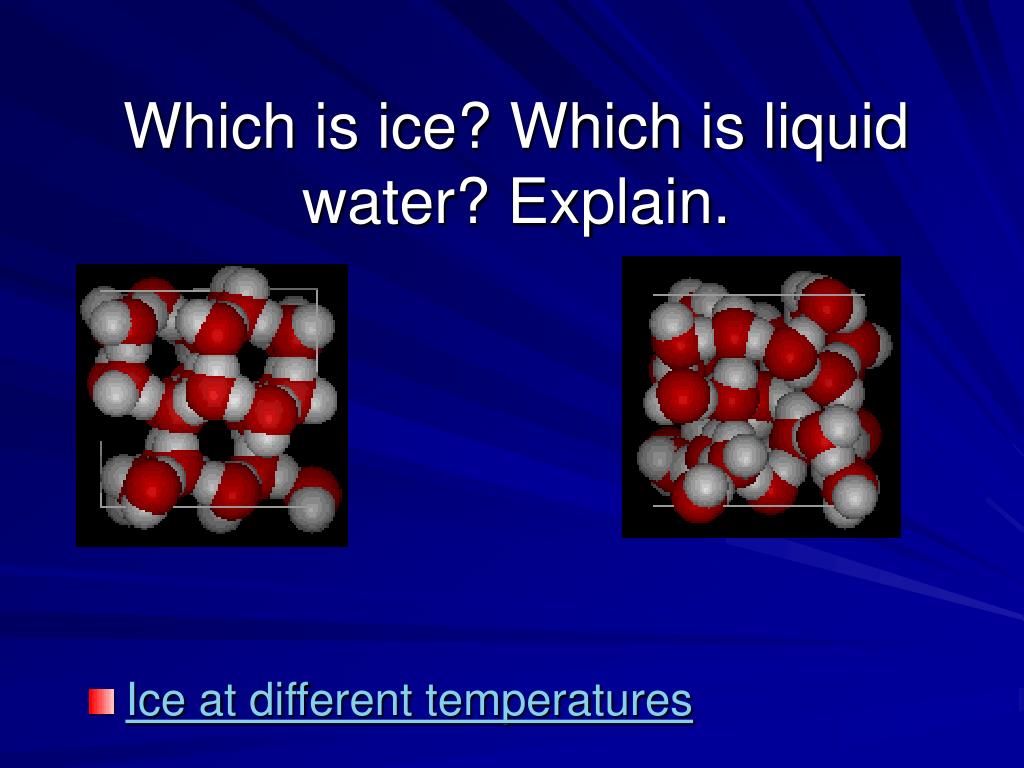 Which is ice? Which is liquid water? Explain.

Ice at different temperatures